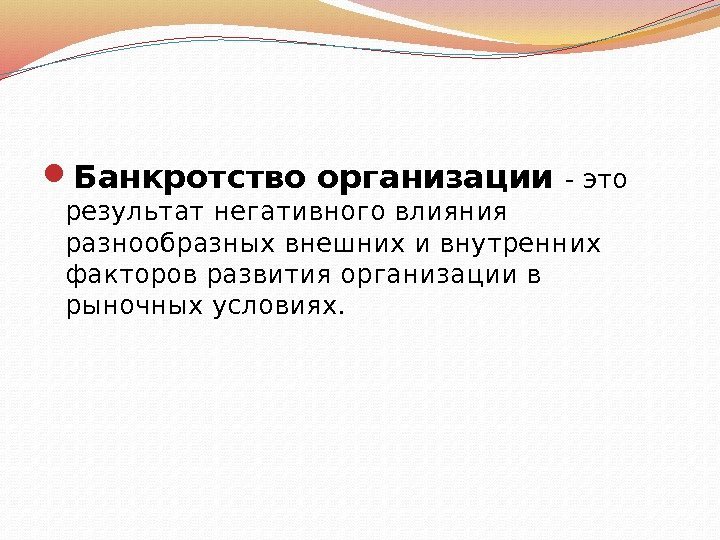 Банкротство организации - это результат негативного влияния разнообразных внешних и внутренних факторов развития организации в рыночных условиях.